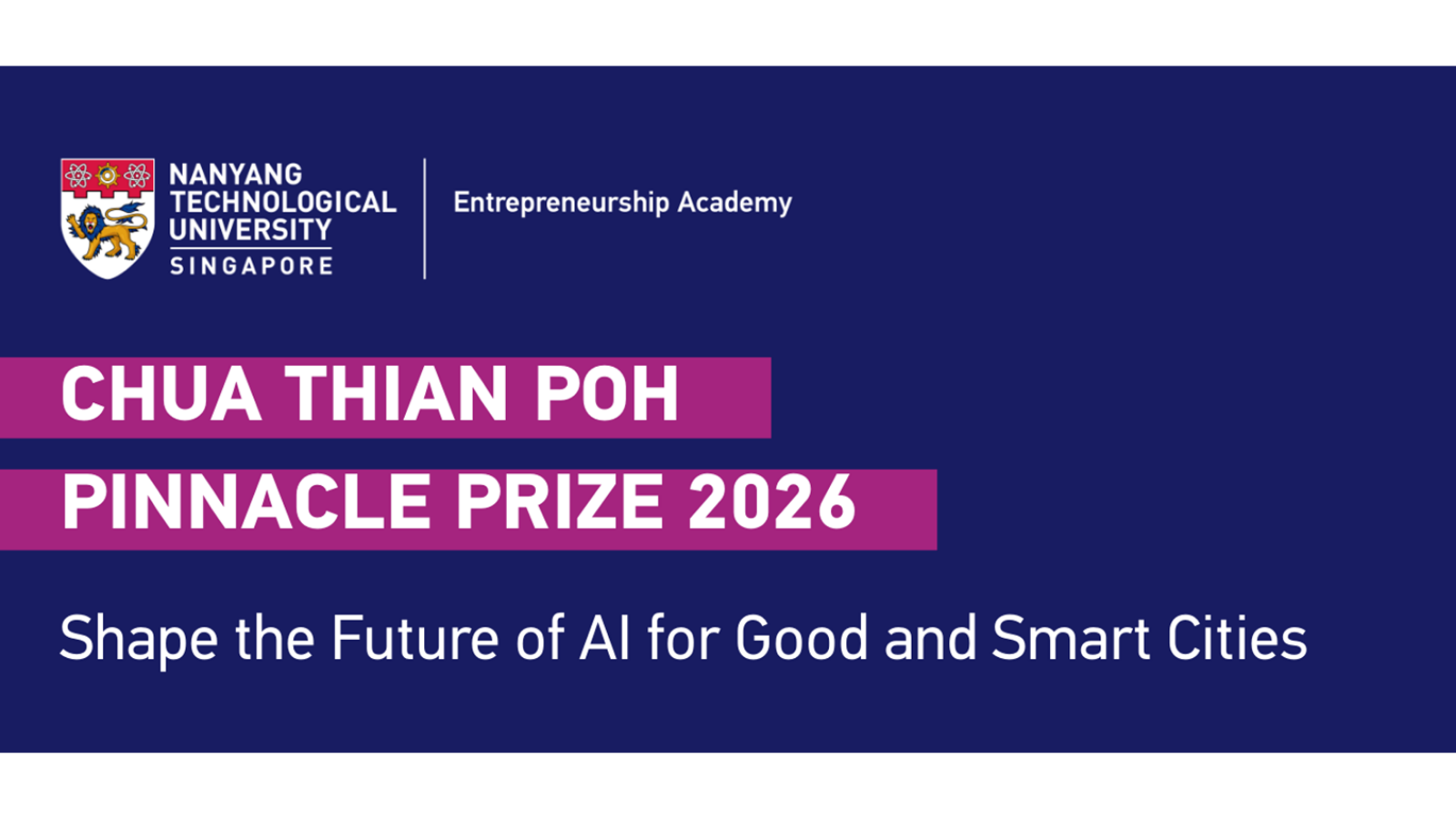 NANYANG TECHNOLOGICAL UNIVERSITY SINGAPORE

Entrepreneurship Academy

CHUA THIAN POH PINNACLE PRIZE 2026

Shape the Future of AI for Good and Smart Cities